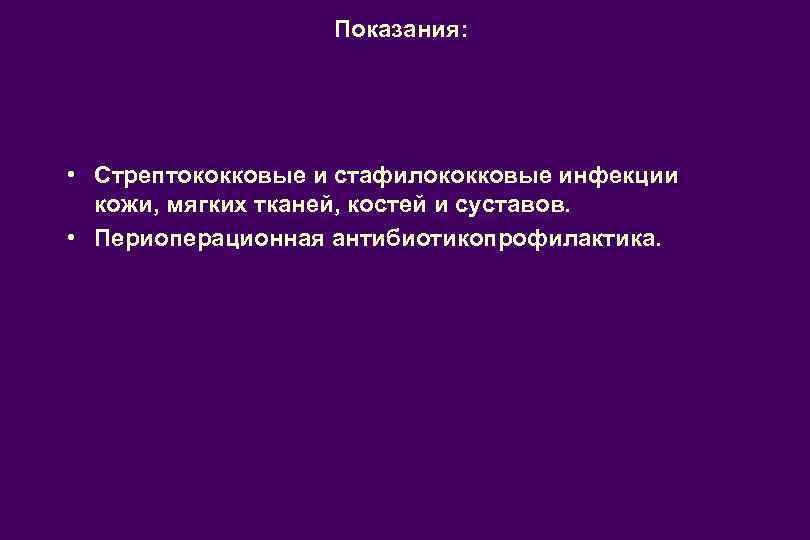 Показания:

• Стрептококковые и стафилококковые инфекции кожи, мягких тканей, костей и суставов.
• Периоперационная антибиотикопрофилактика.